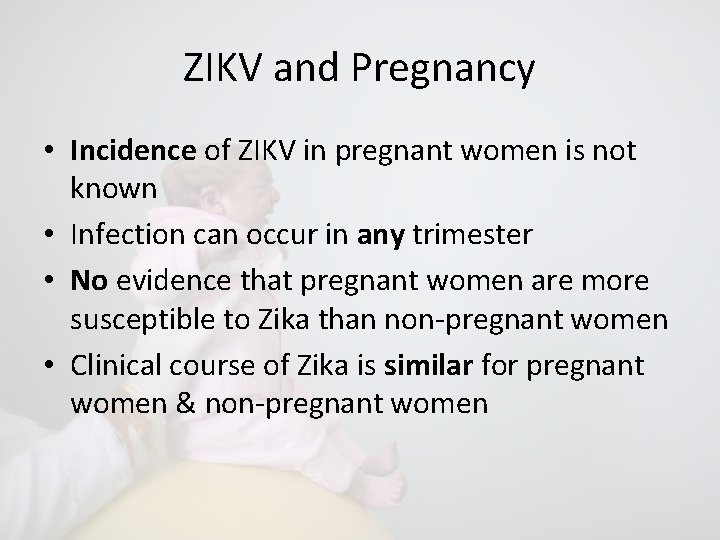 ZIKV and Pregnancy

• Incidence of ZIKV in pregnant women is not known
• Infection can occur in any trimester
• No evidence that pregnant women are more susceptible to Zika than non-pregnant women
• Clinical course of Zika is similar for pregnant women & non-pregnant women